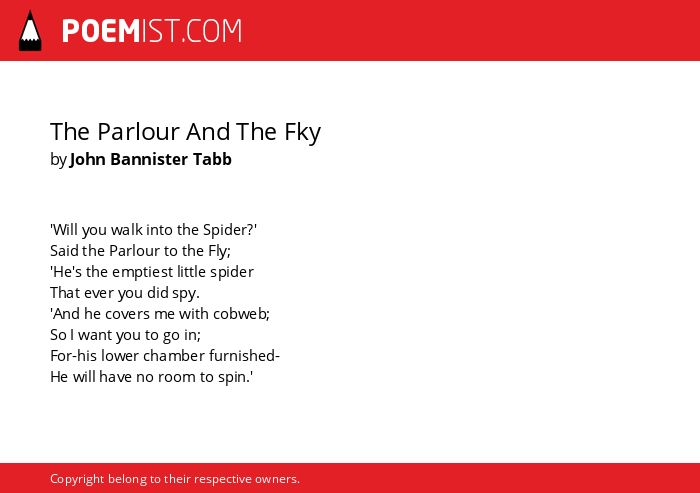 POEMIST.COM

The Parlour And The Fky
by John Bannister Tabb

'Will you walk into the Spider?'
Said the Parlour to the Fly;
'He's the emptiest little spider
That ever you did spy.
'And he covers me with cobweb;
So I want you to go in;
For-his lower chamber furnished-
He will have no room to spin.'

Copyright belong to their respective owners.